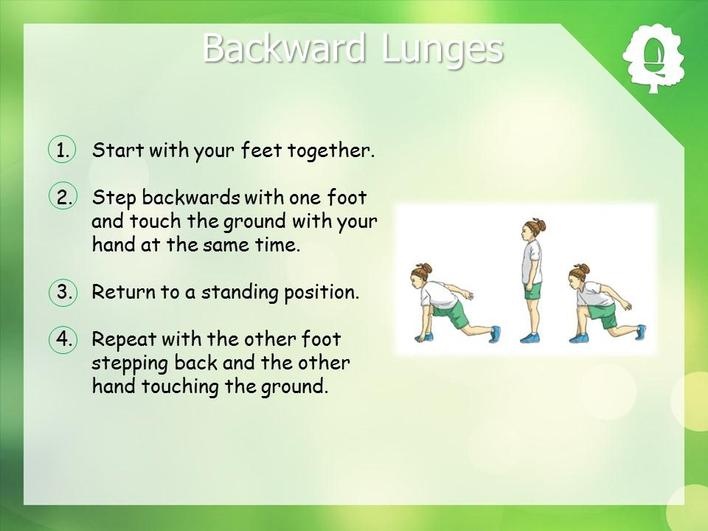 Backward Lunges

1. Start with your feet together.

2. Step backwards with one foot and touch the ground with your hand at the same time.

3. Return to a standing position.

4. Repeat with the other foot stepping back and the other hand touching the ground.